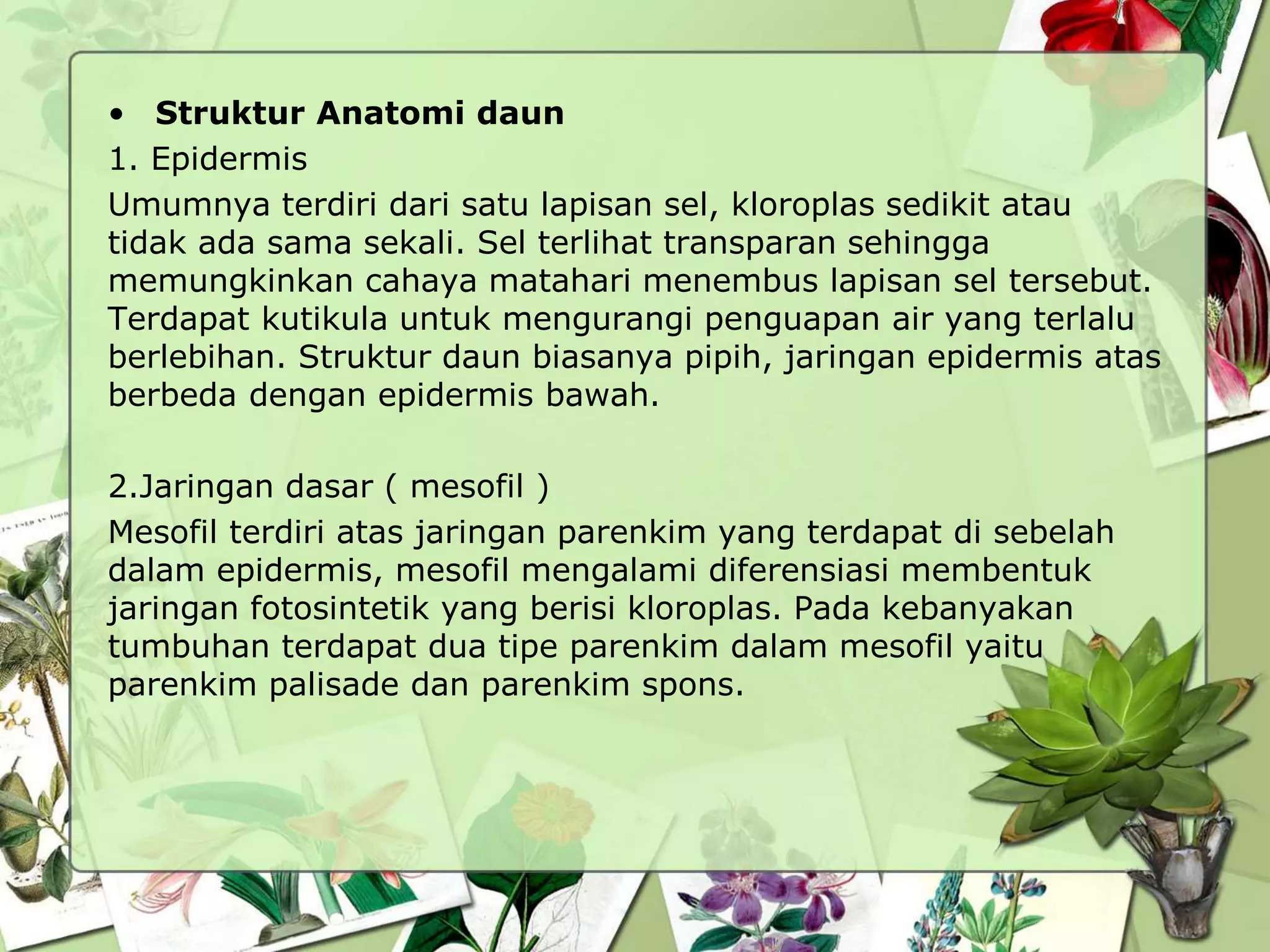 • Struktur Anatomi daun

1. Epidermis

Umumnya terdiri dari satu lapisan sel, kloroplas sedikit atau tidak ada sama sekali. Sel terlihat transparan sehingga memungkinkan cahaya matahari menembus lapisan sel tersebut. Terdapat kutikula untuk mengurangi penguapan air yang terlalu berlebihan. Struktur daun biasanya pipih, jaringan epidermis atas berbeda dengan epidermis bawah.

2.Jaringan dasar ( mesofil )

Mesofil terdiri atas jaringan parenkim yang terdapat di sebelah dalam epidermis, mesofil mengalami diferensiasi membentuk jaringan fotosintetik yang berisi kloroplas. Pada kebanyakan tumbuhan terdapat dua tipe parenkim dalam mesofil yaitu parenkim palisade dan parenkim spons.